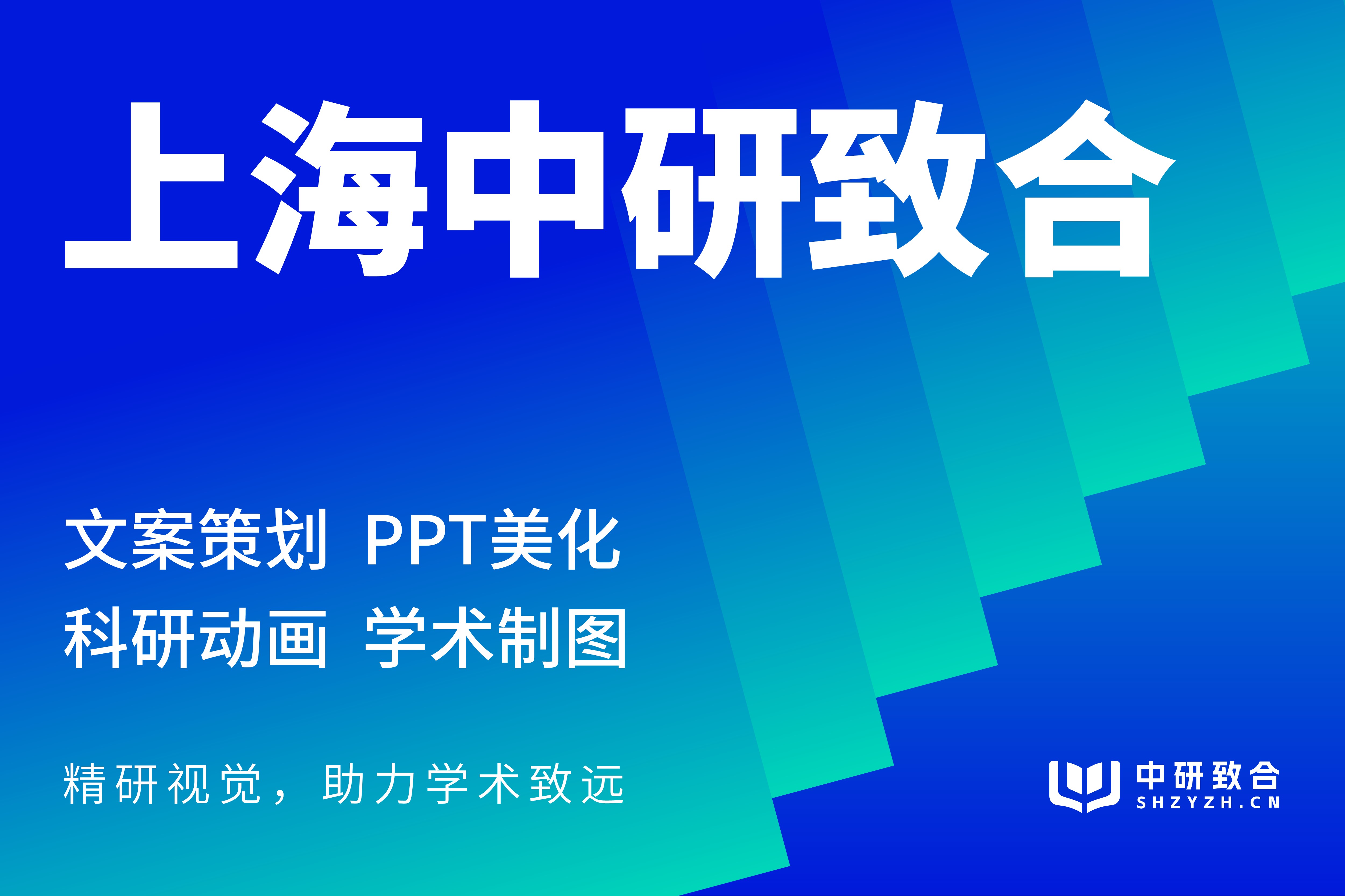 上海中研致合

文案策划 PPT美化
科研动画 学术制图

精研视觉，助力学术致远

中研致合
SHZYZH.CN